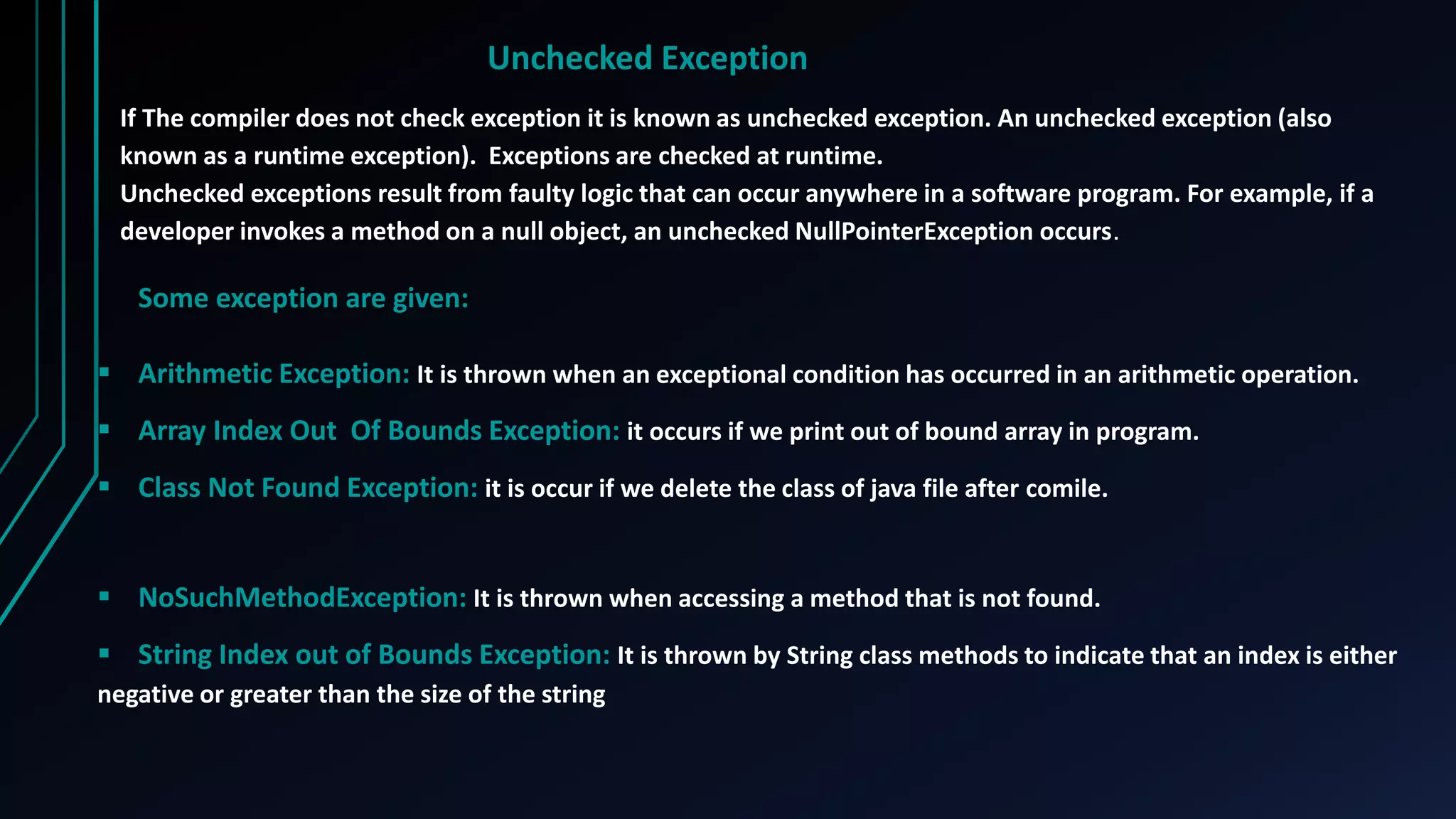 Unchecked Exception

If The compiler does not check exception it is known as unchecked exception. An unchecked exception (also known as a runtime exception). Exceptions are checked at runtime.
Unchecked exceptions result from faulty logic that can occur anywhere in a software program. For example, if a developer invokes a method on a null object, an unchecked NullPointerException occurs.

Some exception are given:

▪ Arithmetic Exception: It is thrown when an exceptional condition has occurred in an arithmetic operation.

▪ Array Index Out Of Bounds Exception: it occurs if we print out of bound array in program.

▪ Class Not Found Exception: it is occur if we delete the class of java file after comile.

▪ NoSuchMethodException: It is thrown when accessing a method that is not found.

▪ String Index out of Bounds Exception: It is thrown by String class methods to indicate that an index is either negative or greater than the size of the string